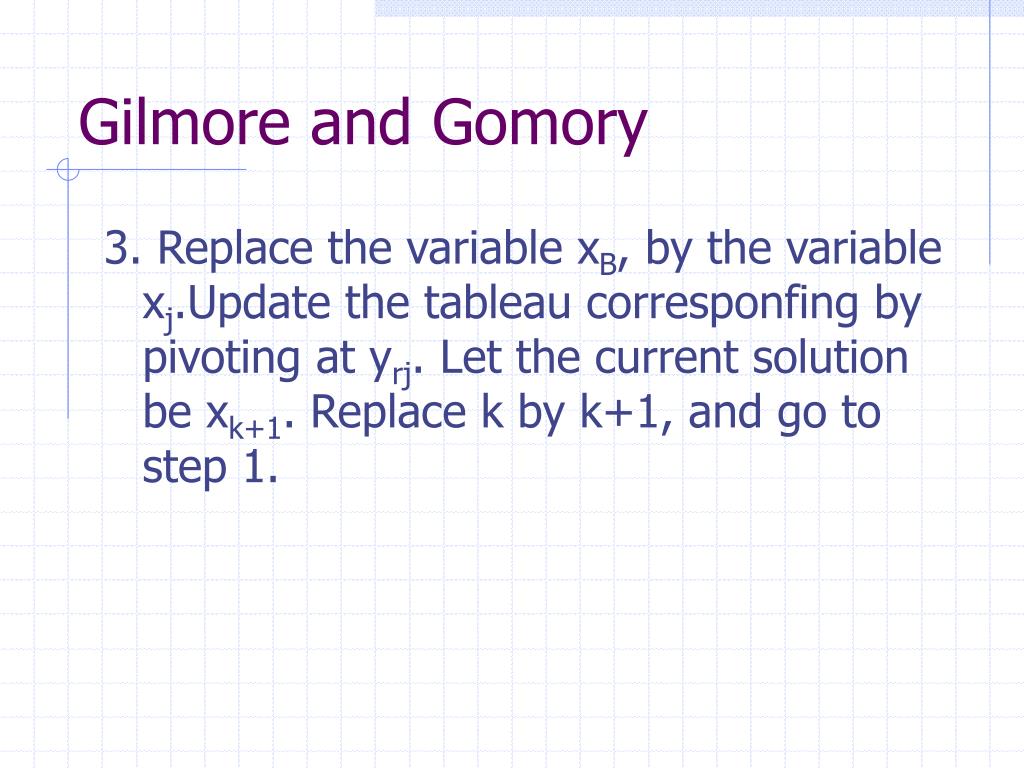 Gilmore and Gomory

3. Replace the variable $x_B$, by the variable $x_j$.Update the tableau corresponfing by pivoting at $y_{rj}$. Let the current solution be $x_{k+1}$. Replace k by k+1, and go to step 1.